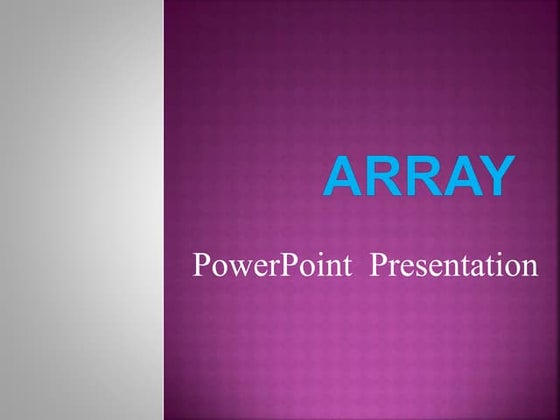 ARRAY

PowerPoint Presentation